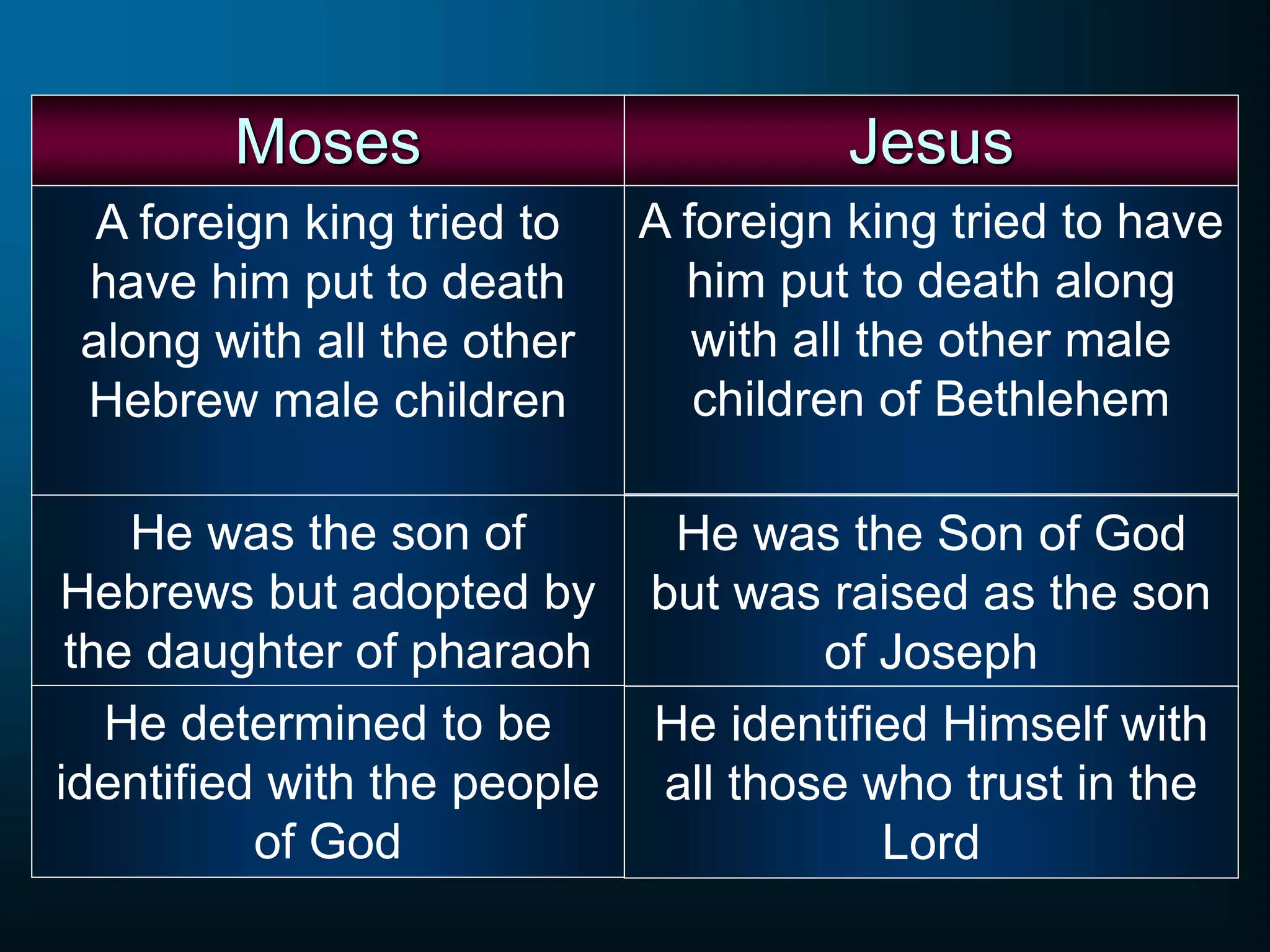 | Moses | Jesus |
|---|---|
| A foreign king tried to have him put to death along with all the other Hebrew male children | A foreign king tried to have him put to death along with all the other male children of Bethlehem |
| He was the son of Hebrews but adopted by the daughter of pharaoh | He was the Son of God but was raised as the son of Joseph |
| He determined to be identified with the people of God | He identified Himself with all those who trust in the Lord |